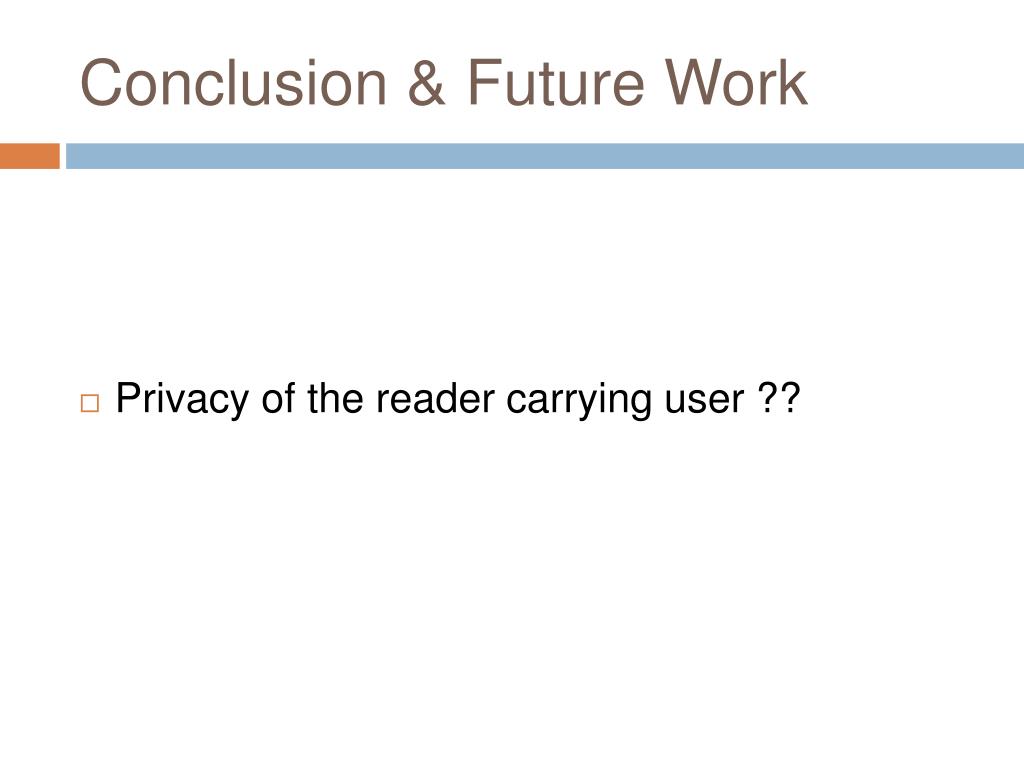 Conclusion & Future Work

Privacy of the reader carrying user ??